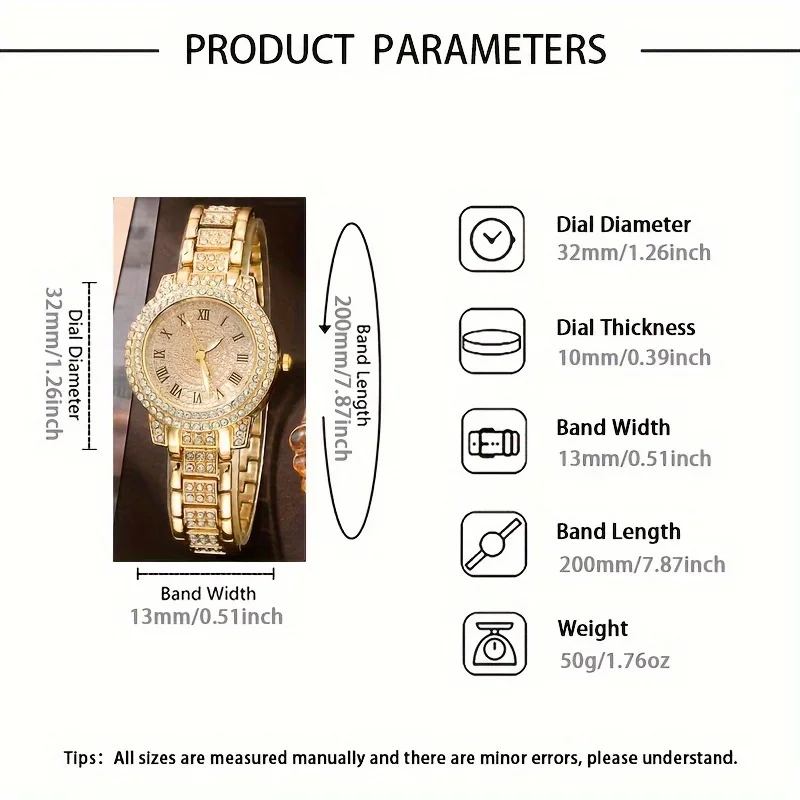 PRODUCT PARAMETERS

Dial Diameter
32mm/1.26inch

Band Length
200mm/7.87inch

Band Width
13mm/0.51inch

Dial Diameter
32mm/1.26inch

Dial Thickness
10mm/0.39inch

Band Width
13mm/0.51inch

Band Length
200mm/7.87inch

Weight
50g/1.76oz

Tips: All sizes are measured manually and there are minor errors, please understand.